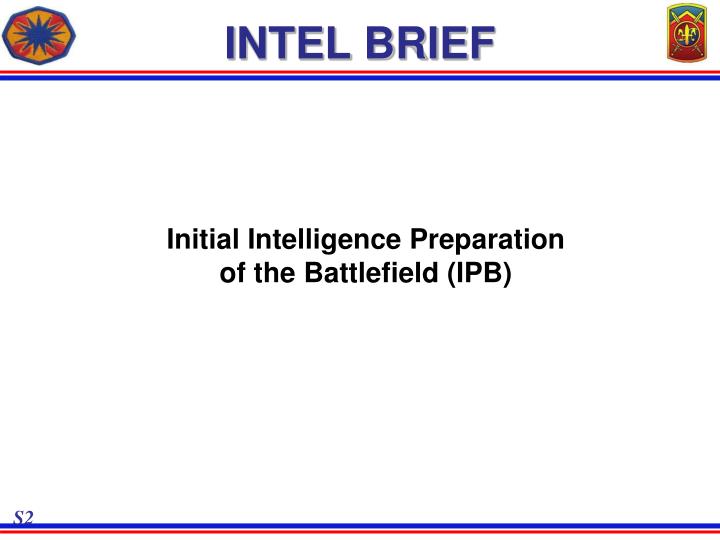 INTEL BRIEF

Initial Intelligence Preparation of the Battlefield (IPB)

S2